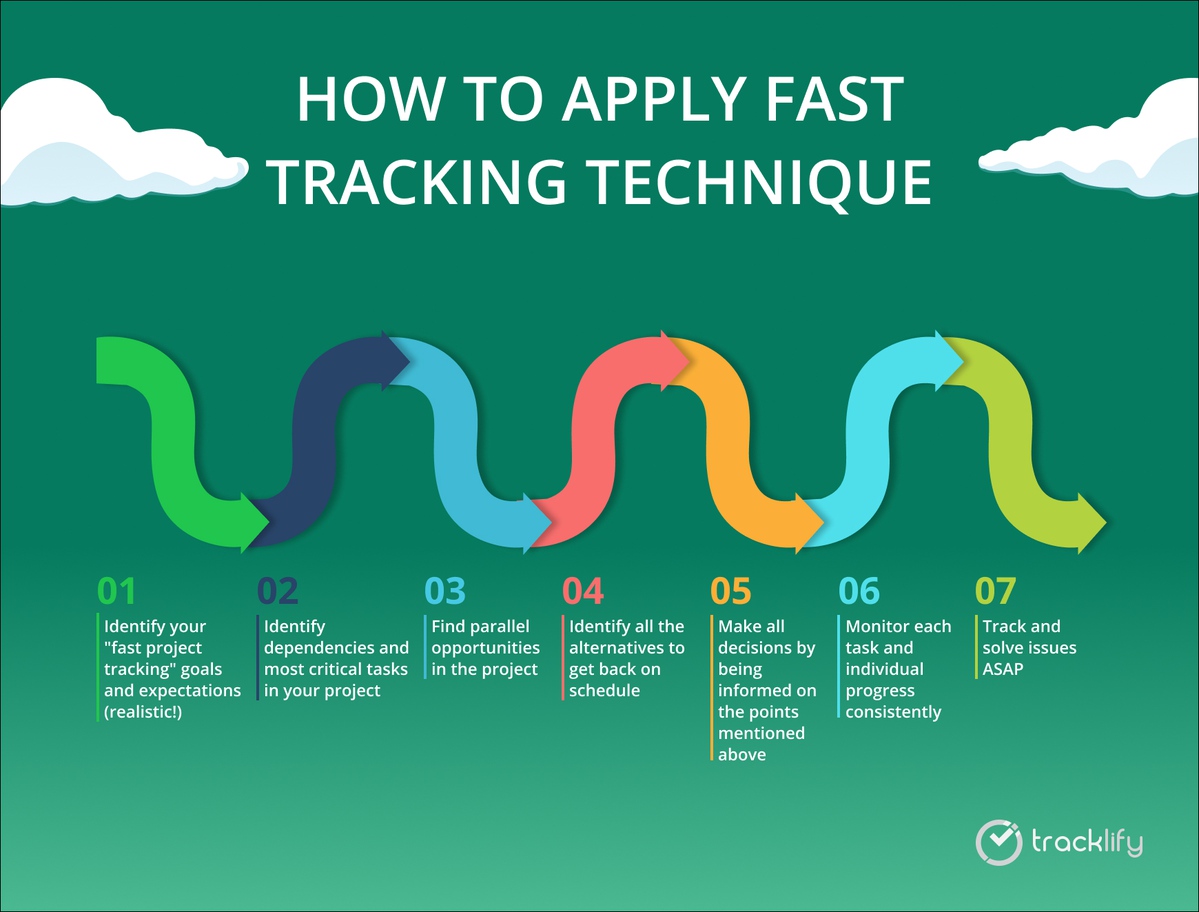 HOW TO APPLY FAST TRACKING TECHNIQUE

01
Identify your "fast project tracking" goals and expectations (realistic!)

02
Identify dependencies and most critical tasks in your project

03
Find parallel opportunities in the project

04
Identify all the alternatives to get back on schedule

05
Make all decisions by being informed on the points mentioned above

06
Monitor each task and individual progress consistently

07
Track and solve issues ASAP

tracklify